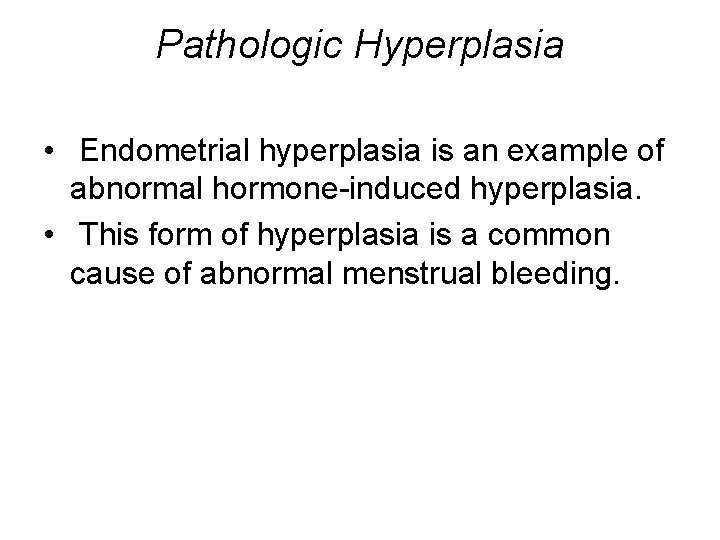 Pathologic Hyperplasia

• Endometrial hyperplasia is an example of abnormal hormone-induced hyperplasia.
• This form of hyperplasia is a common cause of abnormal menstrual bleeding.